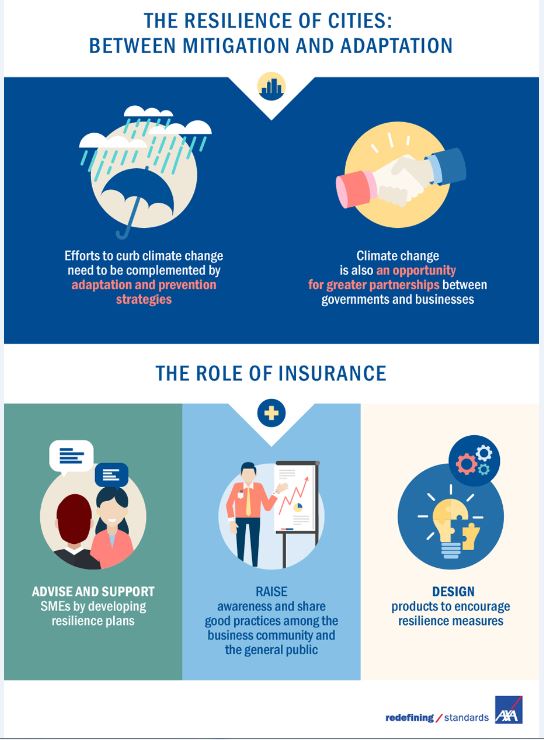 THE RESILIENCE OF CITIES:
BETWEEN MITIGATION AND ADAPTATION

Efforts to curb climate change need to be complemented by adaptation and prevention strategies

Climate change is also an opportunity for greater partnerships between governments and businesses

THE ROLE OF INSURANCE

ADVISE AND SUPPORT
SMEs by developing resilience plans

RAISE
awareness and share good practices among the business community and the general public

DESIGN
products to encourage resilience measures

redefining / standards AXA